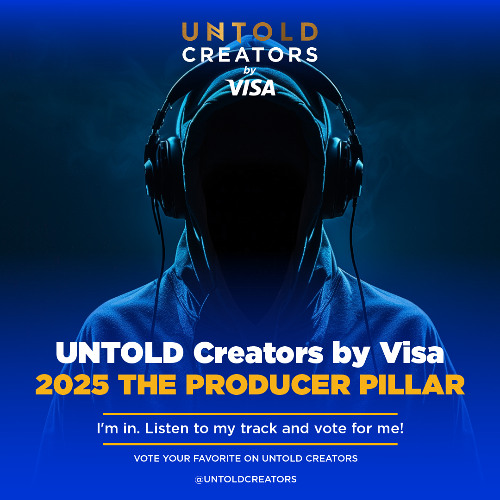 UNTOLD
CREATORS
by
VISA

UNTOLD Creators by Visa
2025 THE PRODUCER PILLAR

I'm in. Listen to my track and vote for me!

VOTE YOUR FAVORITE ON UNTOLD CREATORS

@UNTOLDCREATORS